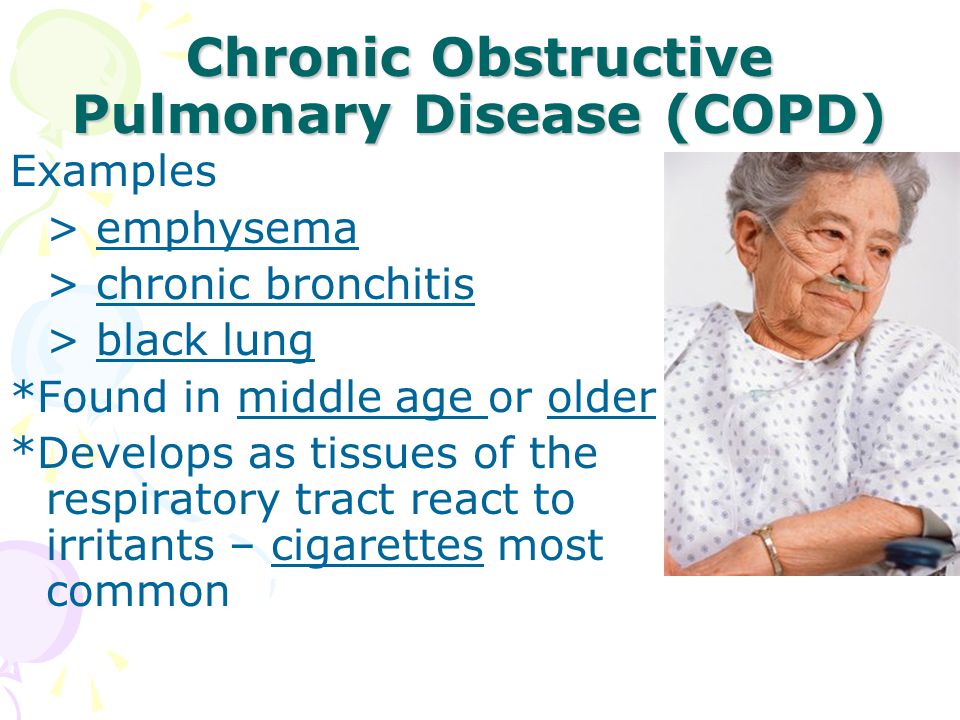 Chronic Obstructive Pulmonary Disease (COPD)

Examples

> emphysema

> chronic bronchitis

> black lung

*Found in middle age or older

*Develops as tissues of the respiratory tract react to irritants – cigarettes most common